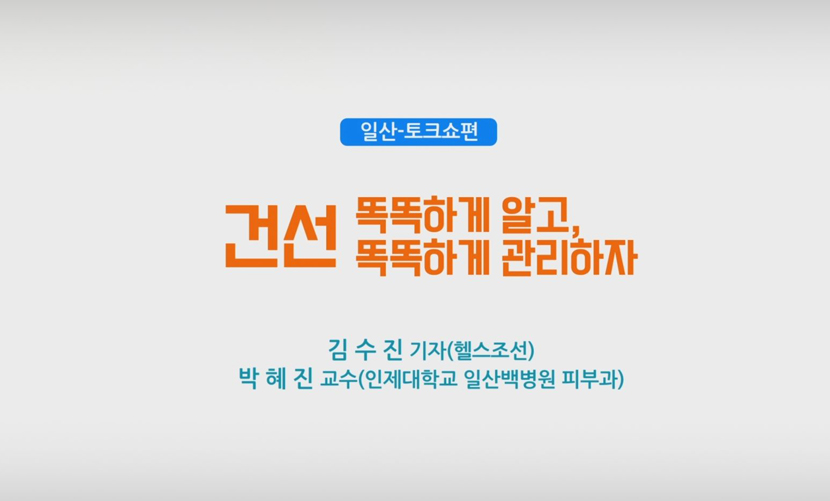 일산-토크쇼편

건선 똑똑하게 알고,
똑똑하게 관리하자

김 수 진 기자(헬스조선)
박 혜 진 교수(인제대학교 일산백병원 피부과)